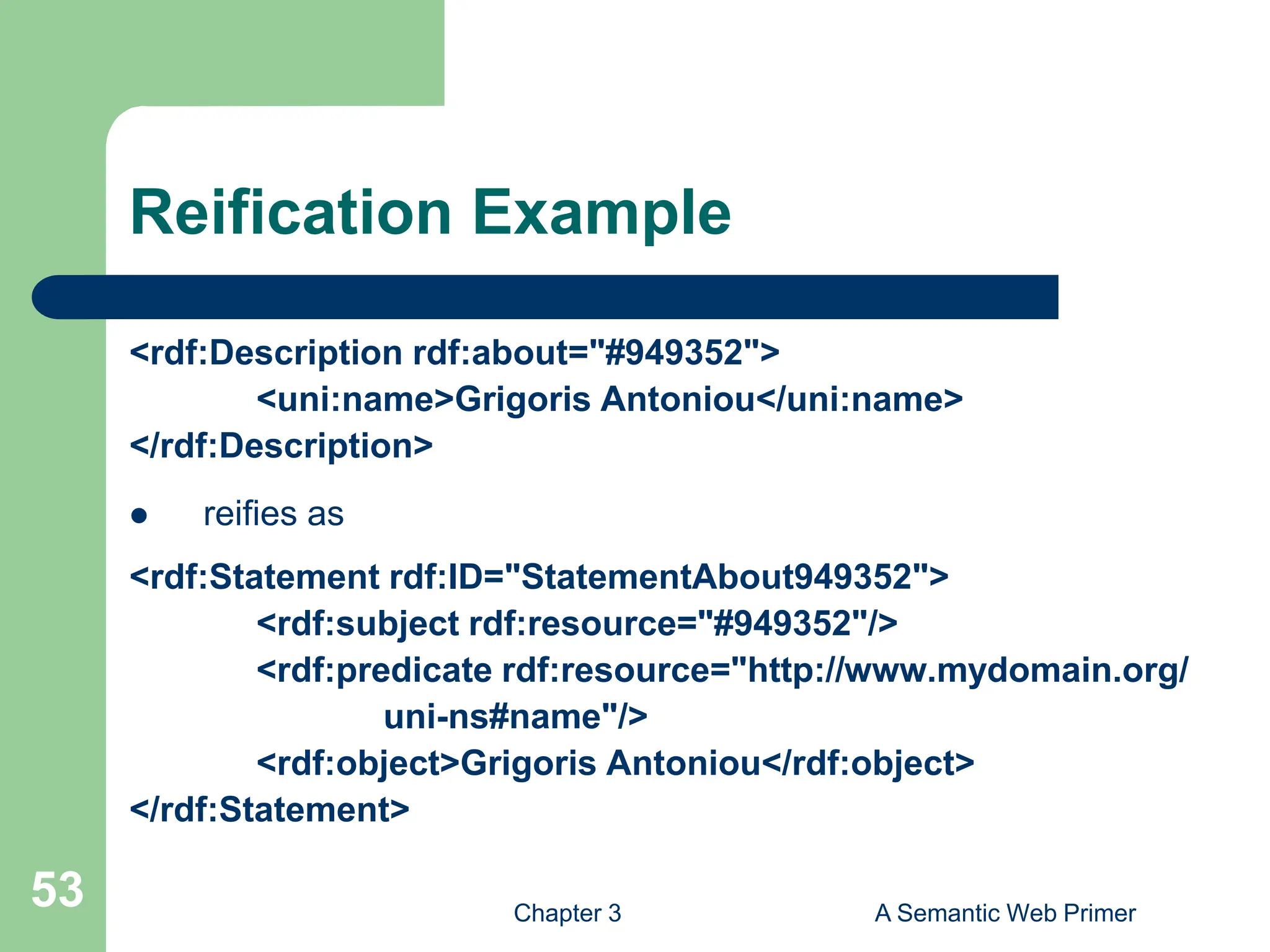 Reification Example

<rdf:Description rdf:about="#949352">
<uni:name>Grigoris Antoniou</uni:name>
</rdf:Description>

● reifies as

<rdf:Statement rdf:ID="StatementAbout949352">
<rdf:subject rdf:resource="#949352"/>
<rdf:predicate rdf:resource="http://www.mydomain.org/uni-ns#name"/>
<rdf:object>Grigoris Antoniou</rdf:object>
</rdf:Statement>

53

Chapter 3

A Semantic Web Primer